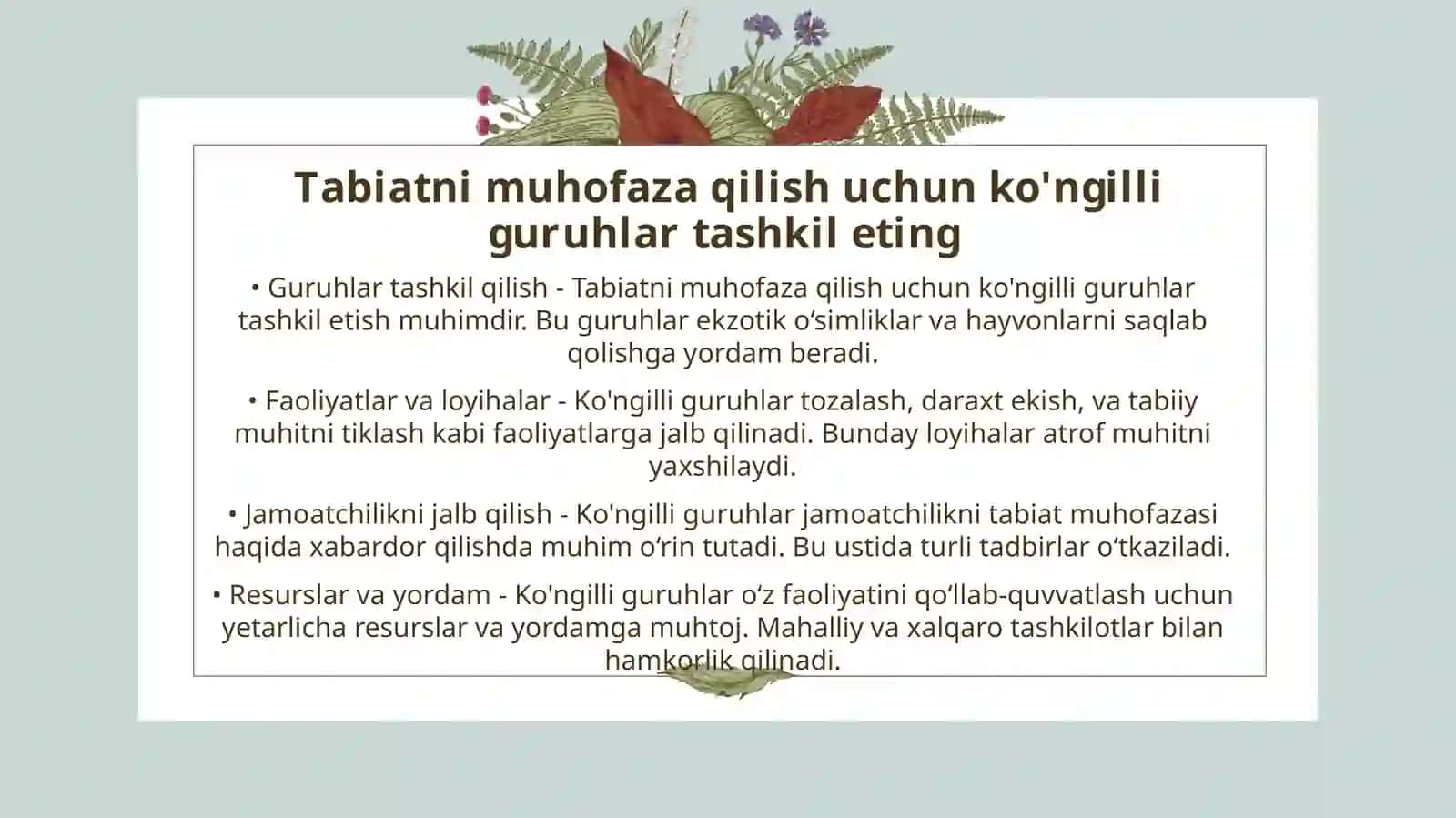 Tabiatni muhofaza qilish uchun ko'ngilli guruhlar tashkil eting

• Guruhlar tashkil qilish - Tabiatni muhofaza qilish uchun ko'ngilli guruhlar tashkil etish muhimdir. Bu guruhlar ekzotik o‘simliklar va hayvonlarni saqlab qolishga yordam beradi.

• Faoliyatlar va loyihalar - Ko'ngilli guruhlar tozalash, daraxt ekish, va tabiiy muhitni tiklash kabi faoliyatlarga jalb qilinadi. Bunday loyihalar atrof muhitni yaxshilaydi.

• Jamoatchilikni jalb qilish - Ko'ngilli guruhlar jamoatchilikni tabiat muhofazasi haqida xabardor qilishda muhim o‘rin tutadi. Bu ustida turli tadbirlar o‘tkaziladi.

• Resurslar va yordam - Ko'ngilli guruhlar o‘z faoliyatini qo‘llab-quvvatlash uchun yetarlicha resurslar va yordamga muhtoj. Mahalliy va xalqaro tashkilotlar bilan hamkorlik qilinadi.